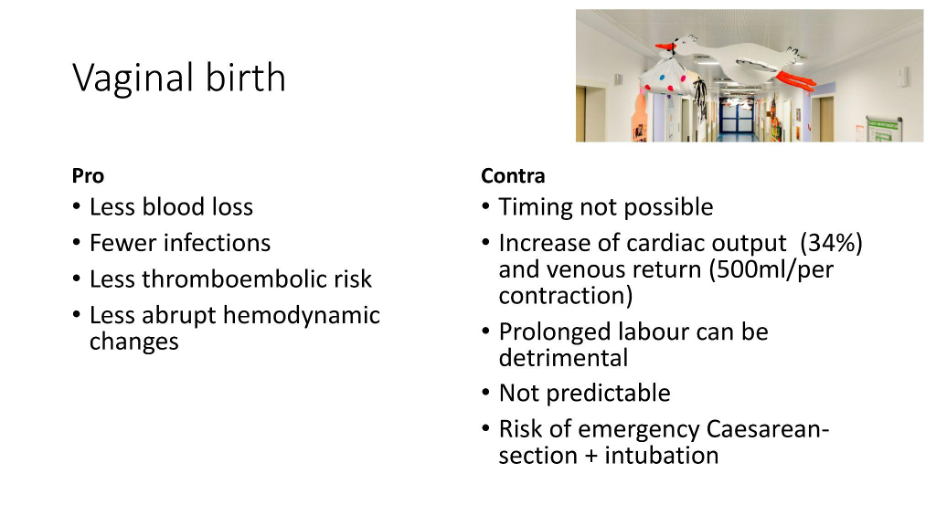 Vaginal birth

Pro
• Less blood loss
• Fewer infections
• Less thromboembolic risk
• Less abrupt hemodynamic changes

Contra
• Timing not possible
• Increase of cardiac output (34%) and venous return (500ml/per contraction)
• Prolonged labour can be detrimental
• Not predictable
• Risk of emergency Caesarean-section + intubation